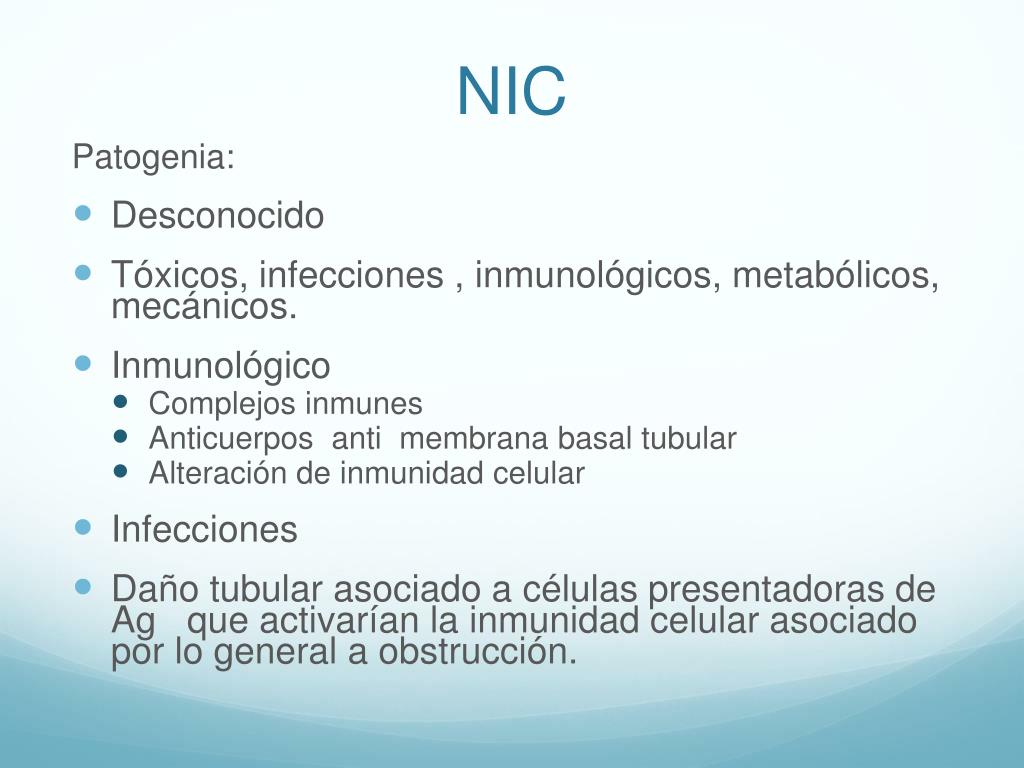 NIC

Patogenia:

- Desconocido
- Tóxicos, infecciones , inmunológicos, metabólicos, mecánicos.
- Inmunológico
  - Complejos inmunes
  - Anticuerpos anti membrana basal tubular
  - Alteración de inmunidad celular
- Infecciones
- Daño tubular asociado a células presentadoras de Ag que activarían la inmunidad celular asociado por lo general a obstrucción.